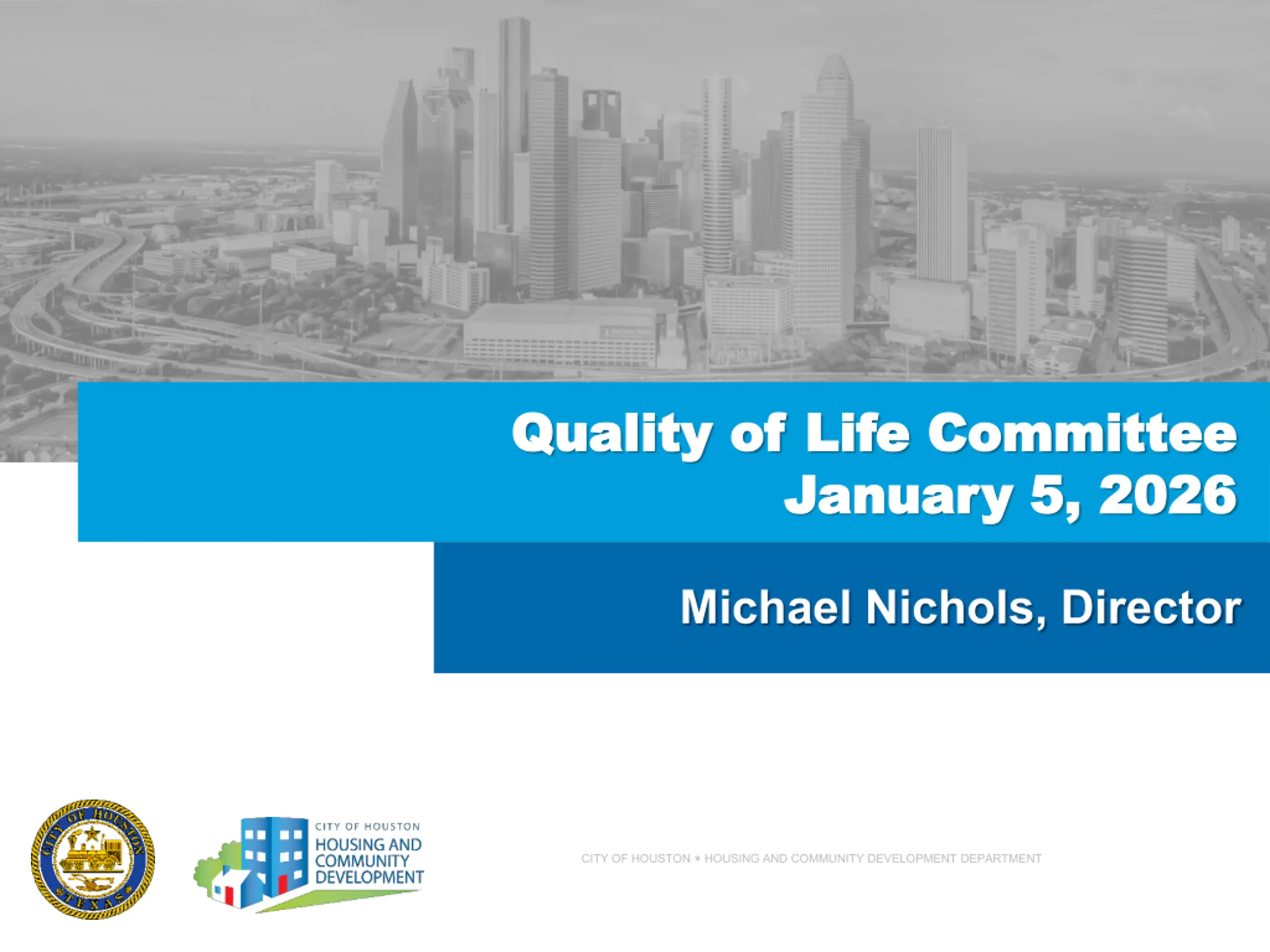 Quality of Life Committee
January 5, 2026

Michael Nichols, Director

CITY OF HOUSTON
TEXAS

CITY OF HOUSTON
HOUSING AND COMMUNITY DEVELOPMENT

CITY OF HOUSTON ★ HOUSING AND COMMUNITY DEVELOPMENT DEPARTMENT